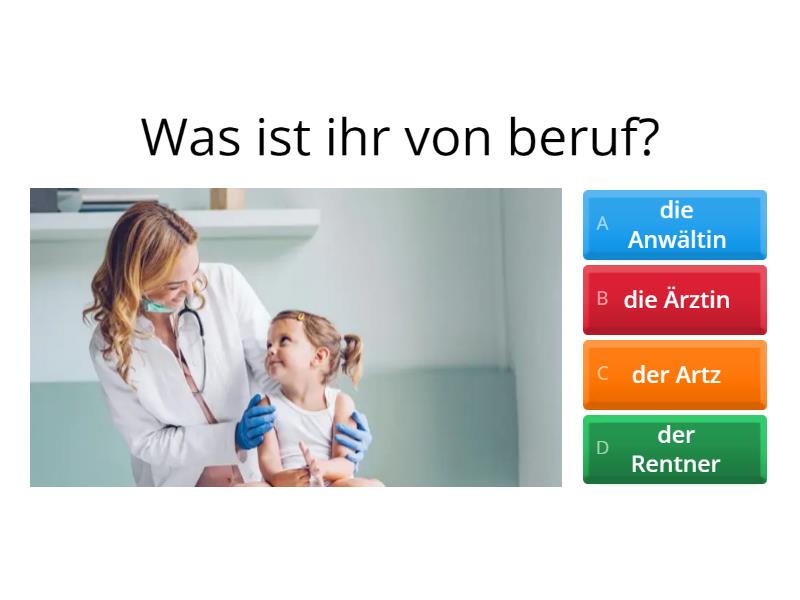 Was ist ihr von beruf?

A die Anwältin

B die Ärztin

C der Artz

D der Rentner